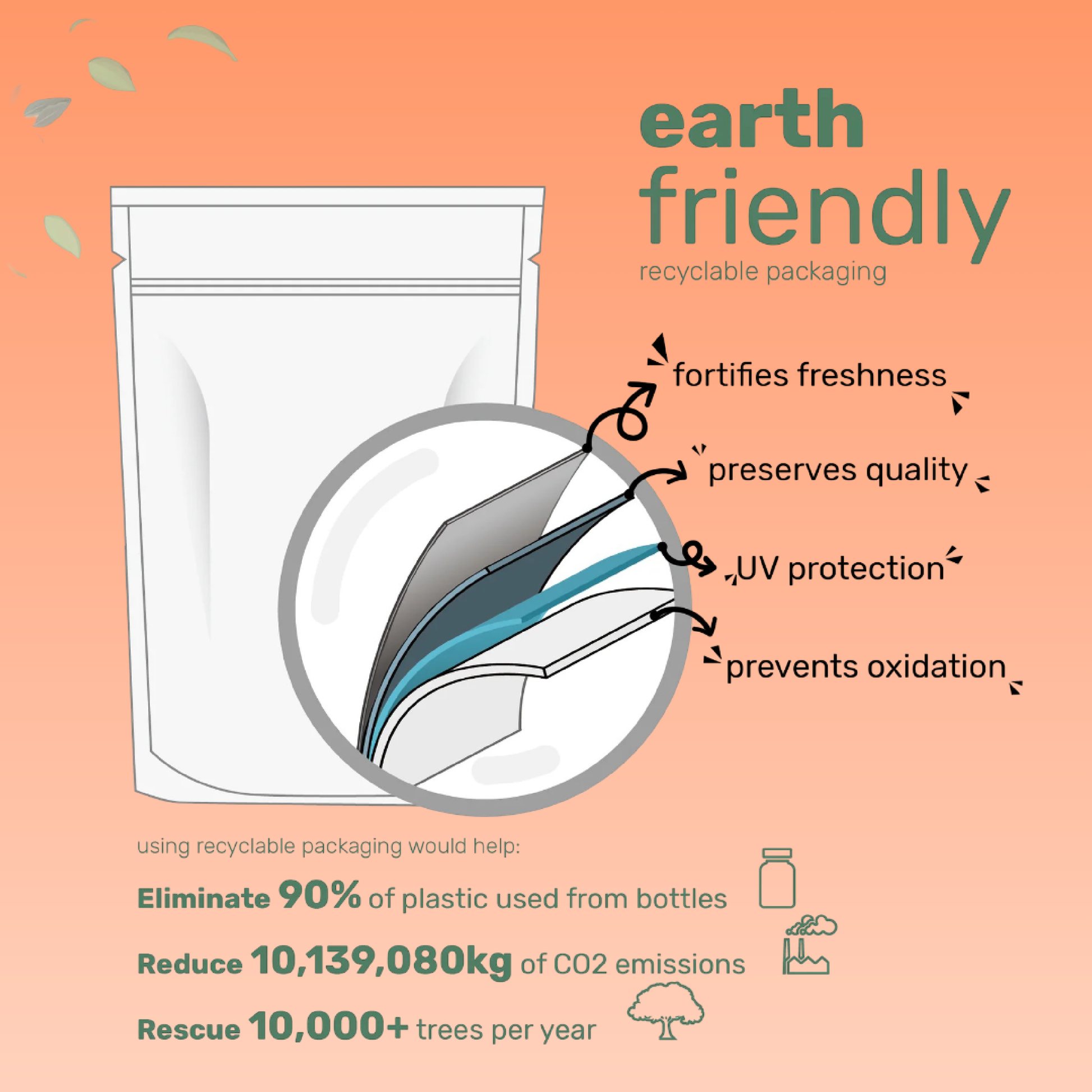 earth
friendly
recyclable packaging

fortifies freshness

preserves quality

UV protection

prevents oxidation

using recyclable packaging would help:

Eliminate 90% of plastic used from bottles

Reduce 10,139,080kg of CO2 emissions

Rescue 10,000+ trees per year